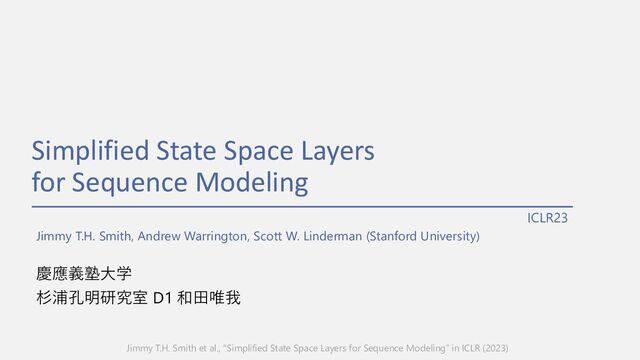 Simplified State Space Layers for Sequence Modeling

ICLR23

Jimmy T.H. Smith, Andrew Warrington, Scott W. Linderman (Stanford University)

慶應義塾大学
杉浦孔明研究室 D1 和田唯我

Jimmy T.H. Smith et al., "Simplified State Space Layers for Sequence Modeling" in ICLR (2023)